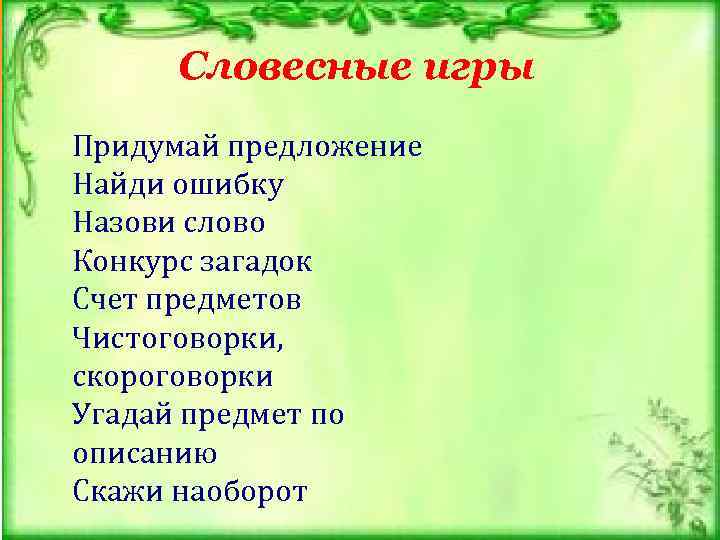 Словесные игры

Придумай предложение
Найди ошибку
Назови слово
Конкурс загадок
Счет предметов
Чистоговорки, скороговорки
Угадай предмет по описанию
Скажи наоборот